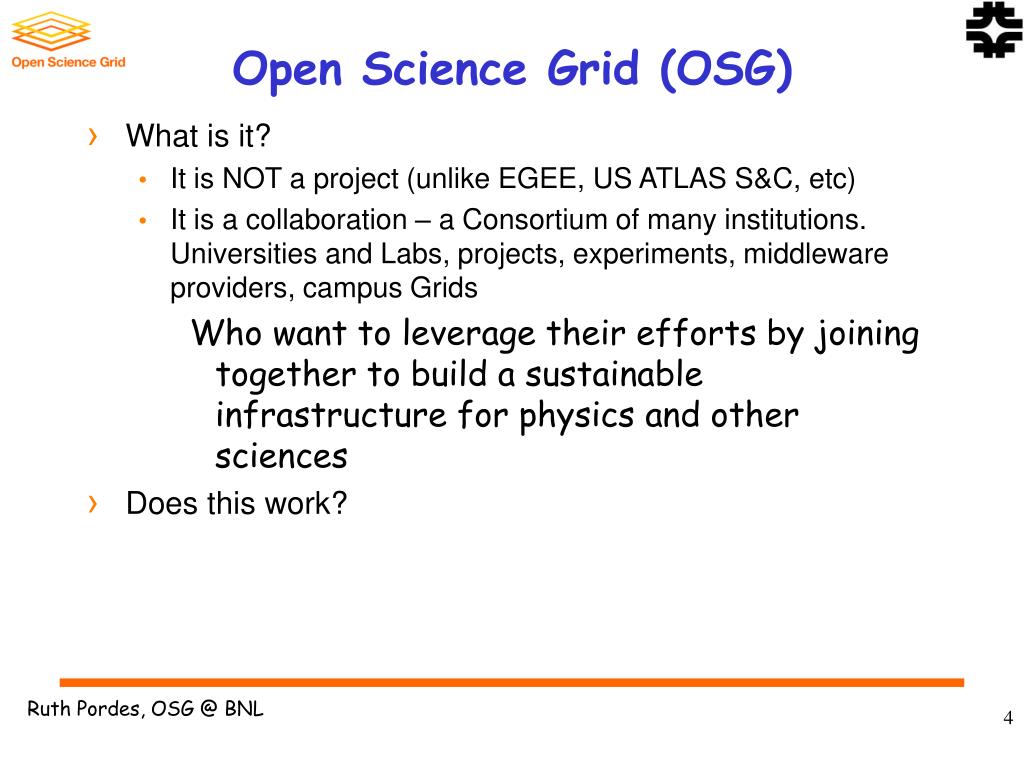 Open Science Grid

Open Science Grid (OSG)

› What is it?
• It is NOT a project (unlike EGEE, US ATLAS S&C, etc)
• It is a collaboration – a Consortium of many institutions. Universities and Labs, projects, experiments, middleware providers, campus Grids

Who want to leverage their efforts by joining together to build a sustainable infrastructure for physics and other sciences

› Does this work?

Ruth Pordes, OSG @ BNL

4